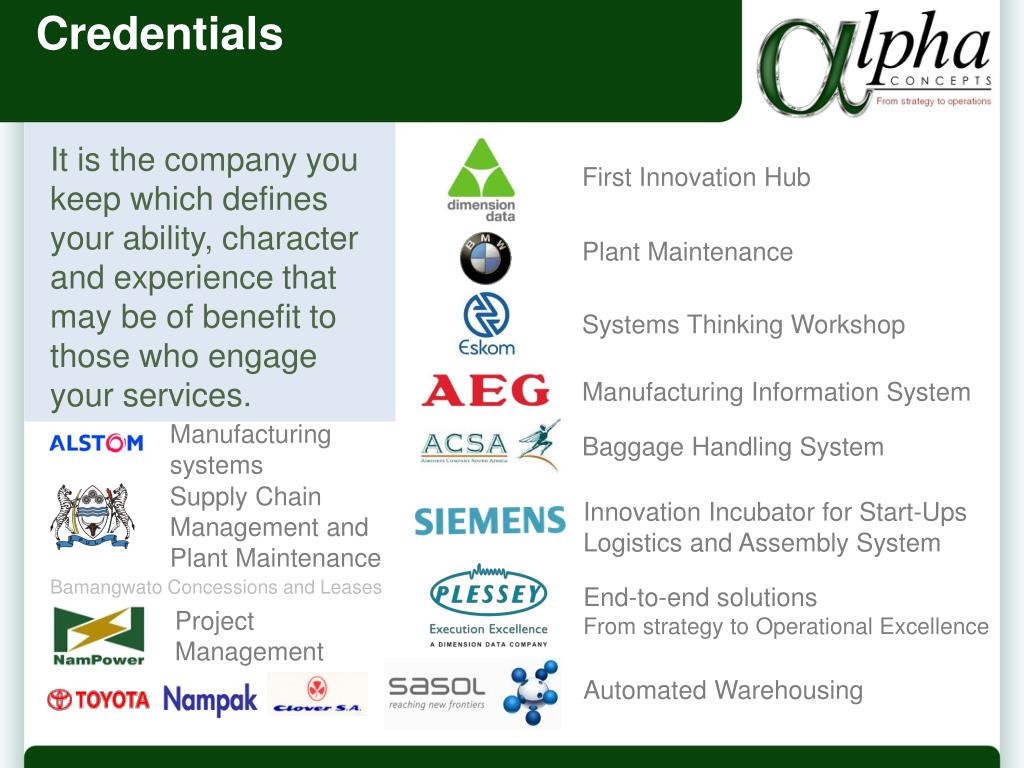 Credentials

αlpha CONCEPTS
From strategy to operations

It is the company you keep which defines your ability, character and experience that may be of benefit to those who engage your services.

ALSTOM
Manufacturing systems

Supply Chain Management and Plant Maintenance
Bamangwato Concessions and Leases

NamPower
Project Management

TOYOTA Nampak Clover S.A.

dimension data
First Innovation Hub

BMW
Plant Maintenance

Eskom
Systems Thinking Workshop

AEG
Manufacturing Information System

ACSA AIRPORTS COMPANY SOUTH AFRICA
Baggage Handling System

SIEMENS
Innovation Incubator for Start-Ups
Logistics and Assembly System

PLESSEY
Execution Excellence
A DIMENSION DATA COMPANY
End-to-end solutions
From strategy to Operational Excellence

sasol reaching new frontiers
Automated Warehousing